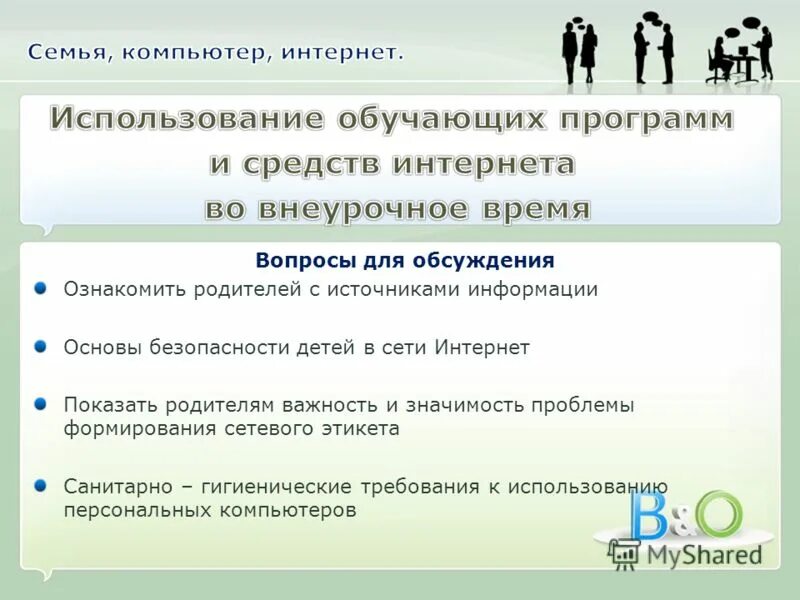 Семья, компьютер, интернет.

Использование обучающих программ и средств интернета во внеурочное время

Вопросы для обсуждения

Ознакомить родителей с источниками информации

Основы безопасности детей в сети Интернет

Показать родителям важность и значимость проблемы формирования сетевого этикета

Санитарно – гигиенические требования к использованию персональных компьютеров

B&O

MyShared